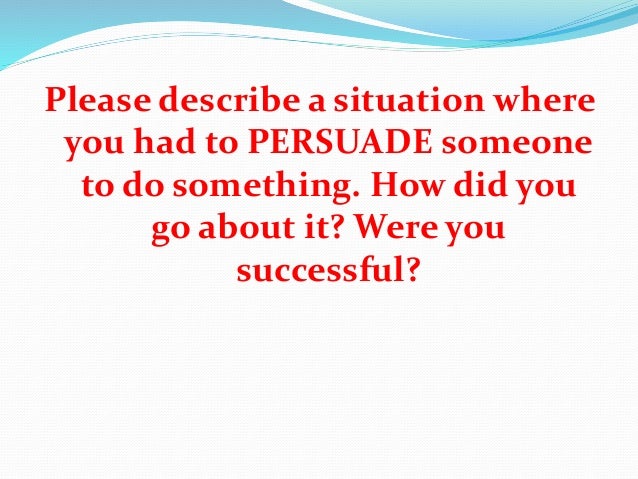 Please describe a situation where you had to PERSUADE someone to do something. How did you go about it? Were you successful?